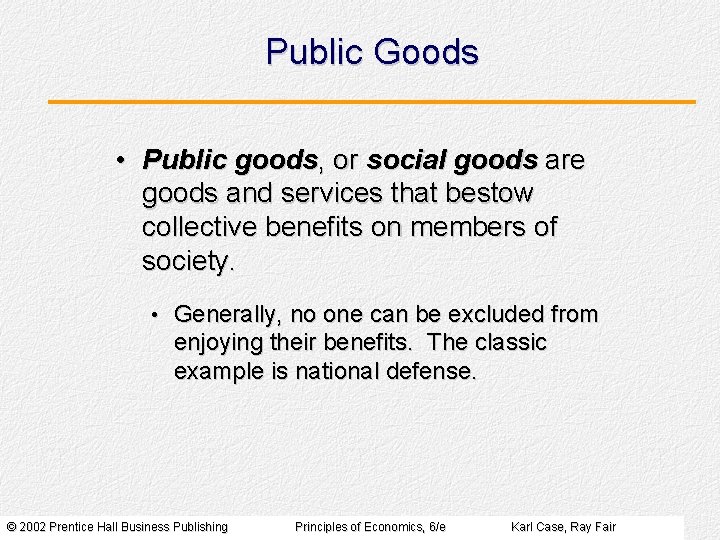 Public Goods

• Public goods, or social goods are goods and services that bestow collective benefits on members of society.

• Generally, no one can be excluded from enjoying their benefits. The classic example is national defense.

© 2002 Prentice Hall Business Publishing Principles of Economics, 6/e Karl Case, Ray Fair